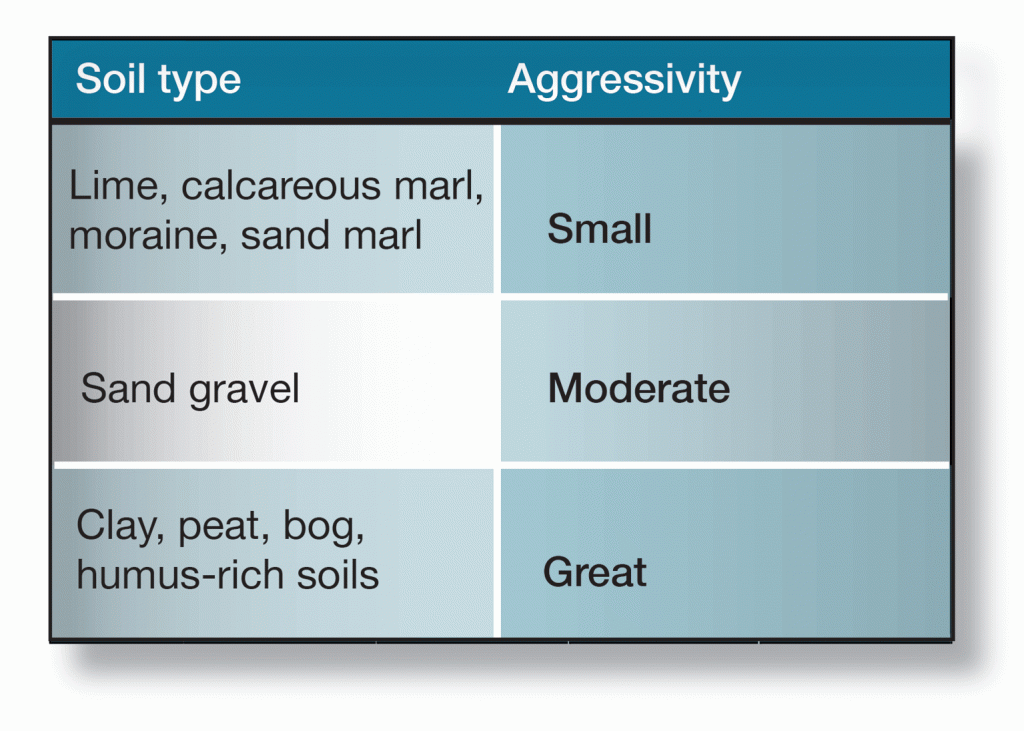 | Soil type | Aggressivity |
|---|---|
| Lime, calcareous marl, moraine, sand marl | Small |
| Sand gravel | Moderate |
| Clay, peat, bog, humus-rich soils | Great |